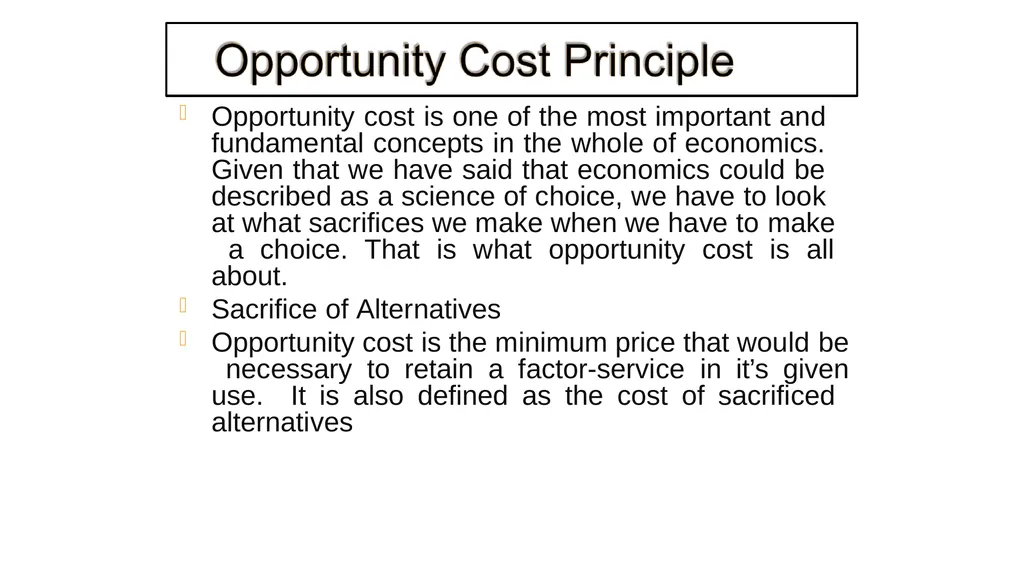 Opportunity Cost Principle

Opportunity cost is one of the most important and fundamental concepts in the whole of economics. Given that we have said that economics could be described as a science of choice, we have to look at what sacrifices we make when we have to make a choice. That is what opportunity cost is all about.

Sacrifice of Alternatives

Opportunity cost is the minimum price that would be necessary to retain a factor-service in it's given use. It is also defined as the cost of sacrificed alternatives